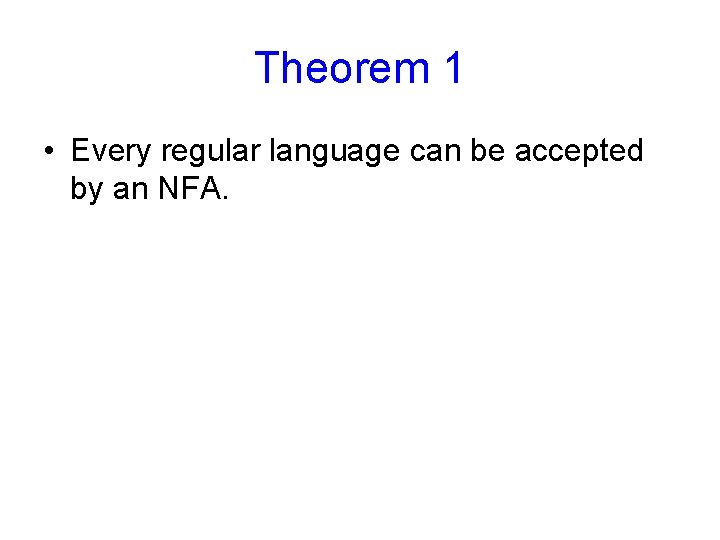 Theorem 1

• Every regular language can be accepted by an NFA.